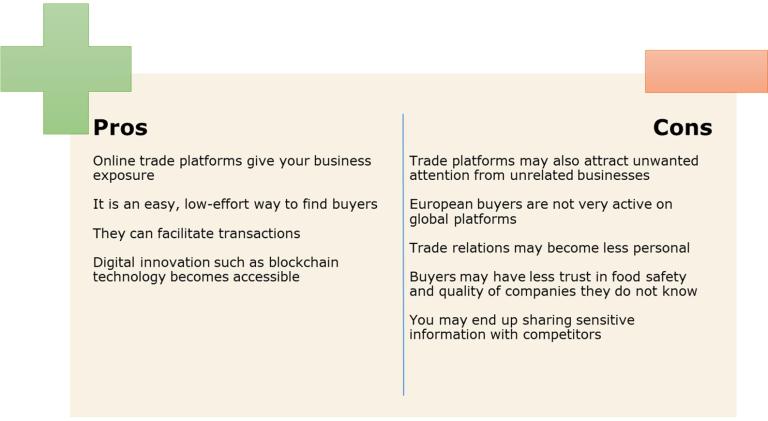 Pros

Online trade platforms give your business exposure

It is an easy, low-effort way to find buyers

They can facilitate transactions

Digital innovation such as blockchain technology becomes accessible

Cons

Trade platforms may also attract unwanted attention from unrelated businesses

European buyers are not very active on global platforms

Trade relations may become less personal

Buyers may have less trust in food safety and quality of companies they do not know

You may end up sharing sensitive information with competitors